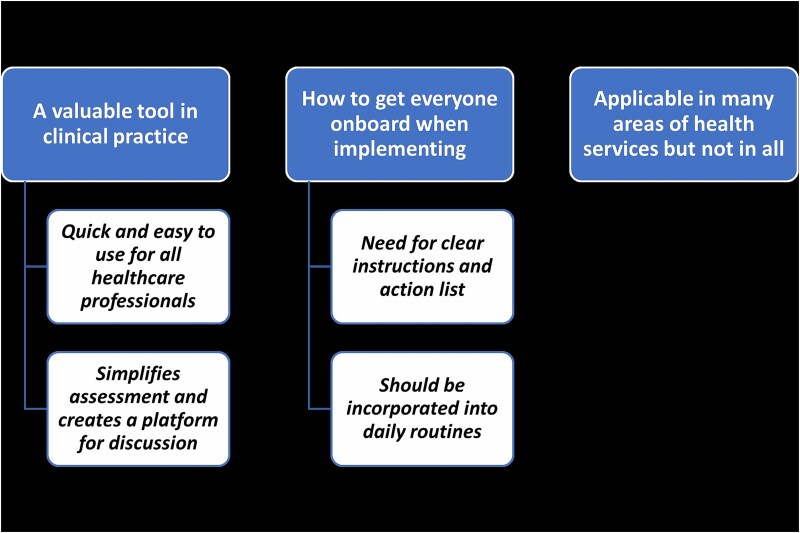 A valuable tool in clinical practice

Quick and easy to use for all healthcare professionals

Simplifies assessment and creates a platform for discussion

How to get everyone onboard when implementing

Need for clear instructions and action list

Should be incorporated into daily routines

Applicable in many areas of health services but not in all